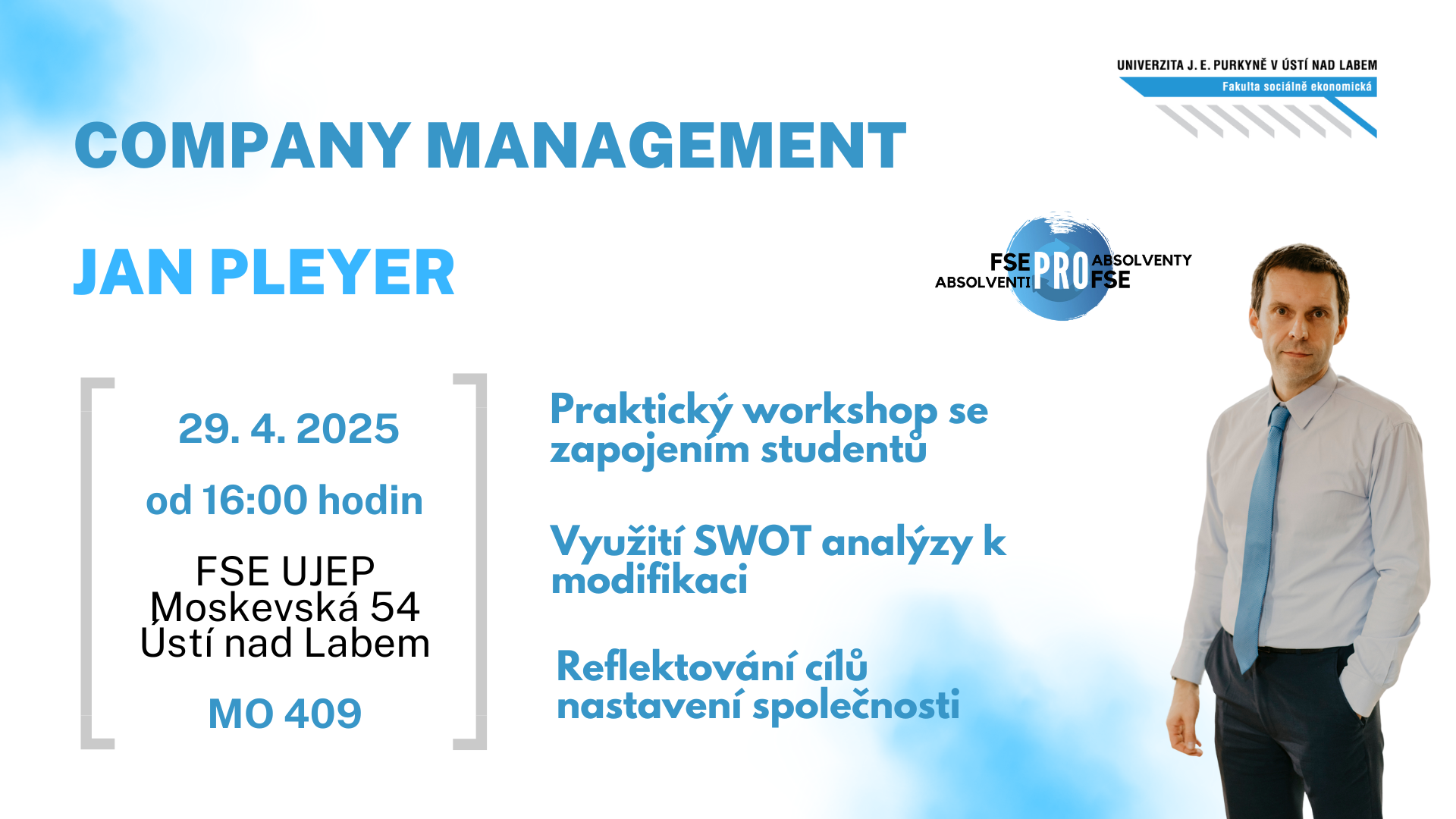 UNIVERZITA J. E. PURKYNĚ V ÚSTÍ NAD LABEM
Fakulta sociálně ekonomická

COMPANY MANAGEMENT

JAN PLEYER

FSE ABSOLVENTI PRO ABSOLVENTY FSE

29. 4. 2025

od 16:00 hodin

FSE UJEP
Moskevská 54
Ústí nad Labem

MO 409

Praktický workshop se zapojením studentů

Využití SWOT analýzy k modifikaci

Reflektování cílů nastavení společnosti